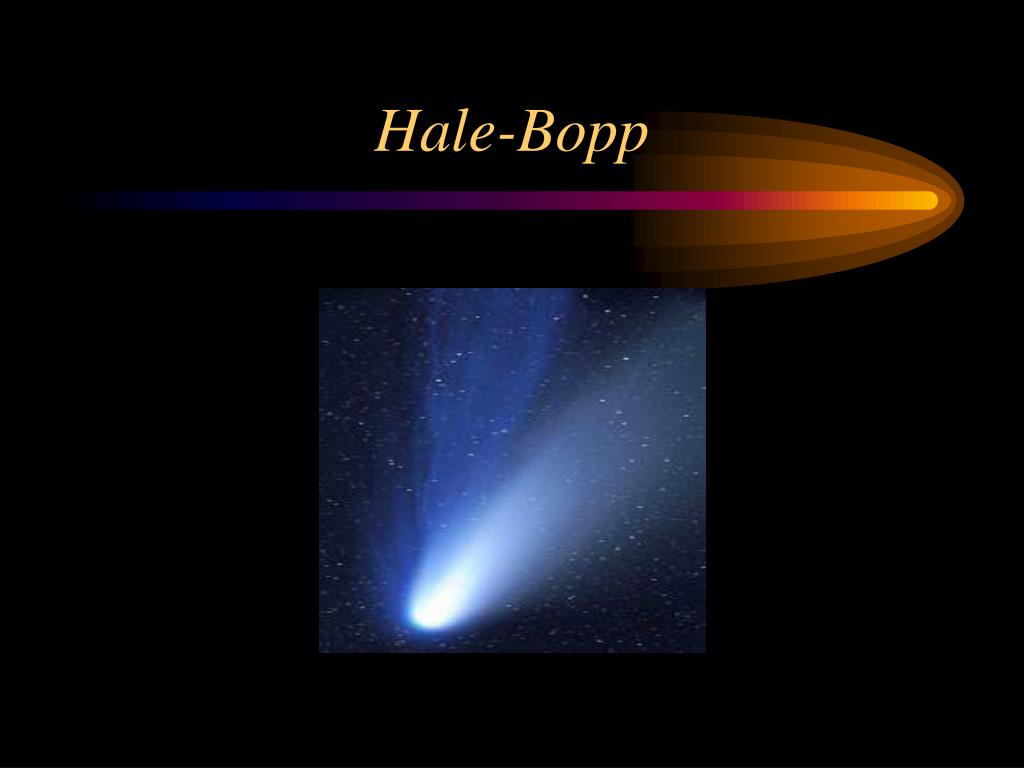 Hale-Bopp